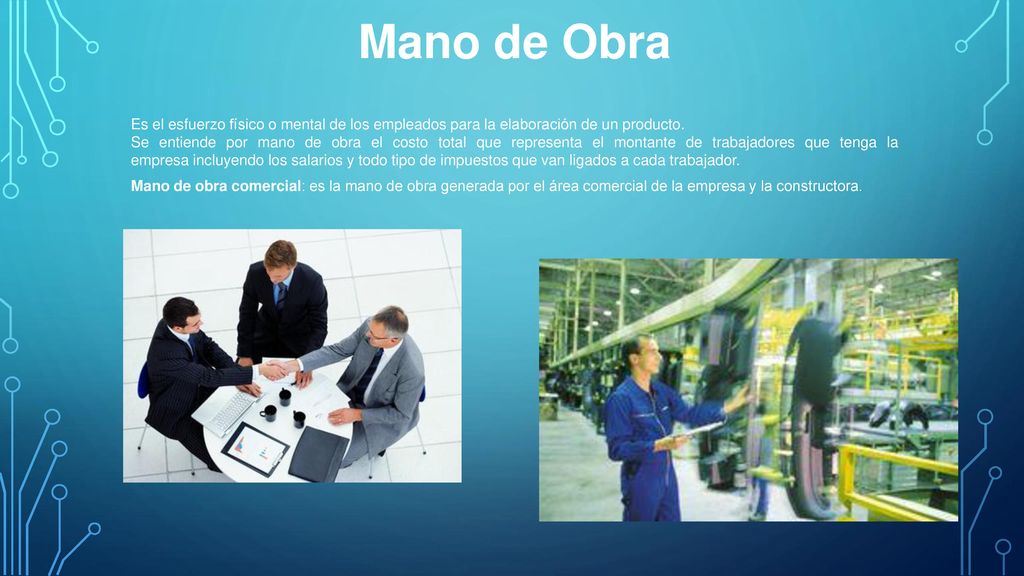 Mano de Obra

Es el esfuerzo físico o mental de los empleados para la elaboración de un producto.
Se entiende por mano de obra el costo total que representa el montante de trabajadores que tenga la empresa incluyendo los salarios y todo tipo de impuestos que van ligados a cada trabajador.

Mano de obra comercial: es la mano de obra generada por el área comercial de la empresa y la constructora.